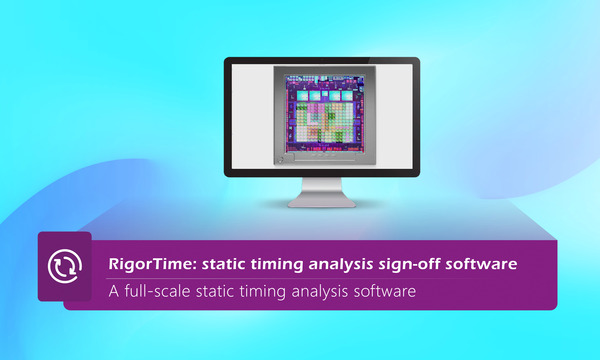 RigorTime: static timing analysis sign-off software

A full-scale static timing analysis software